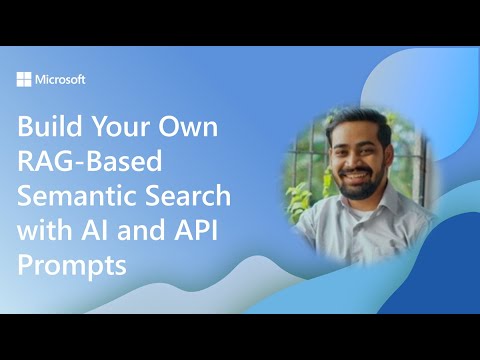 Microsoft

Build Your Own RAG-Based Semantic Search with AI and API Prompts